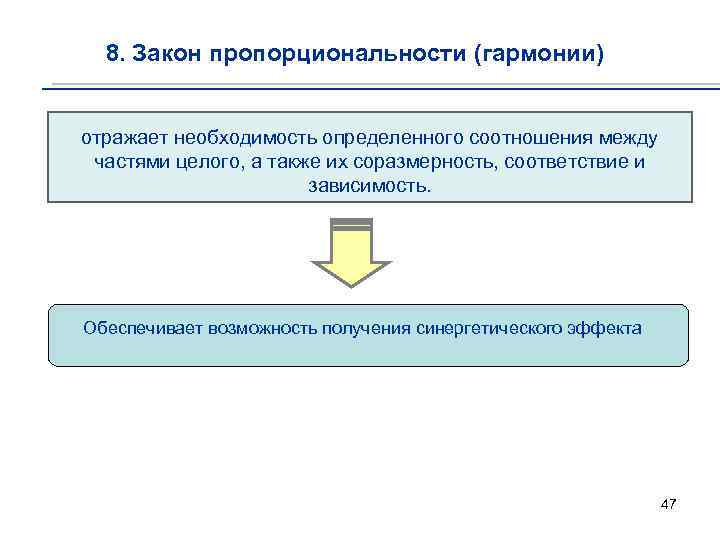 8. Закон пропорциональности (гармонии)

отражает необходимость определенного соотношения между частями целого, а также их соразмерность, соответствие и зависимость.

Обеспечивает возможность получения синергетического эффекта

47